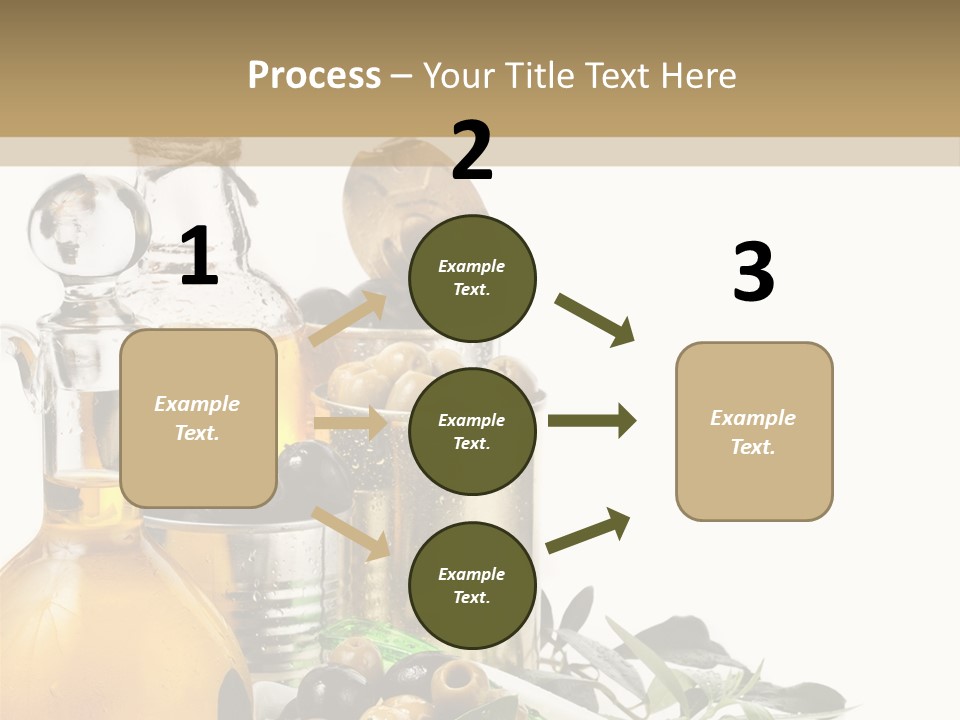 Process – Your Title Text Here

1

Example Text.

2

Example Text.

Example Text.

Example Text.

3

Example Text.